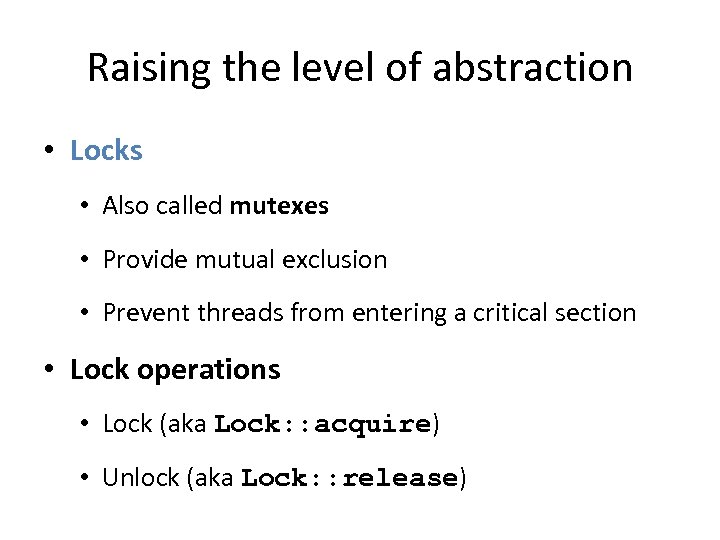 Raising the level of abstraction

• Locks
  • Also called mutexes
  • Provide mutual exclusion
  • Prevent threads from entering a critical section
• Lock operations
  • Lock (aka Lock::acquire)
  • Unlock (aka Lock::release)